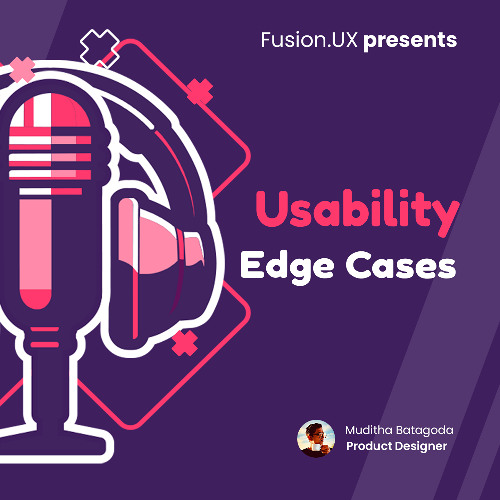 Fusion.UX presents

Usability
Edge Cases

Muditha Batagoda
Product Designer